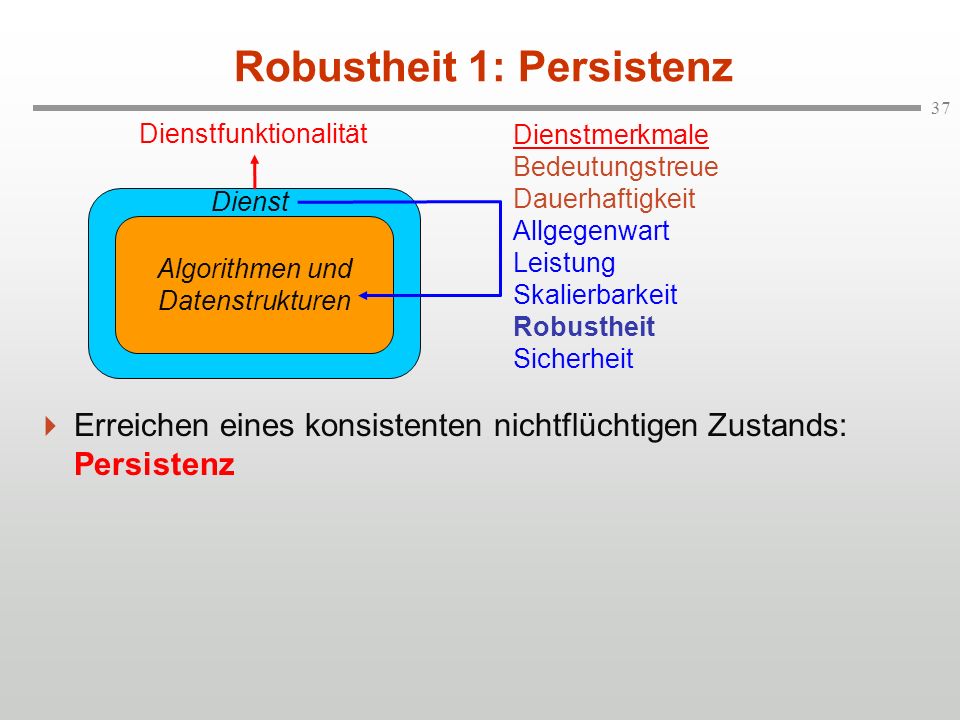 Robustheit 1: Persistenz

37

Dienstfunktionalität

Dienst

Algorithmen und Datenstrukturen

Dienstmerkmale
Bedeutungstreue
Dauerhaftigkeit
Allgegenwart
Leistung
Skalierbarkeit
Robustheit
Sicherheit

Erreichen eines konsistenten nichtflüchtigen Zustands: Persistenz